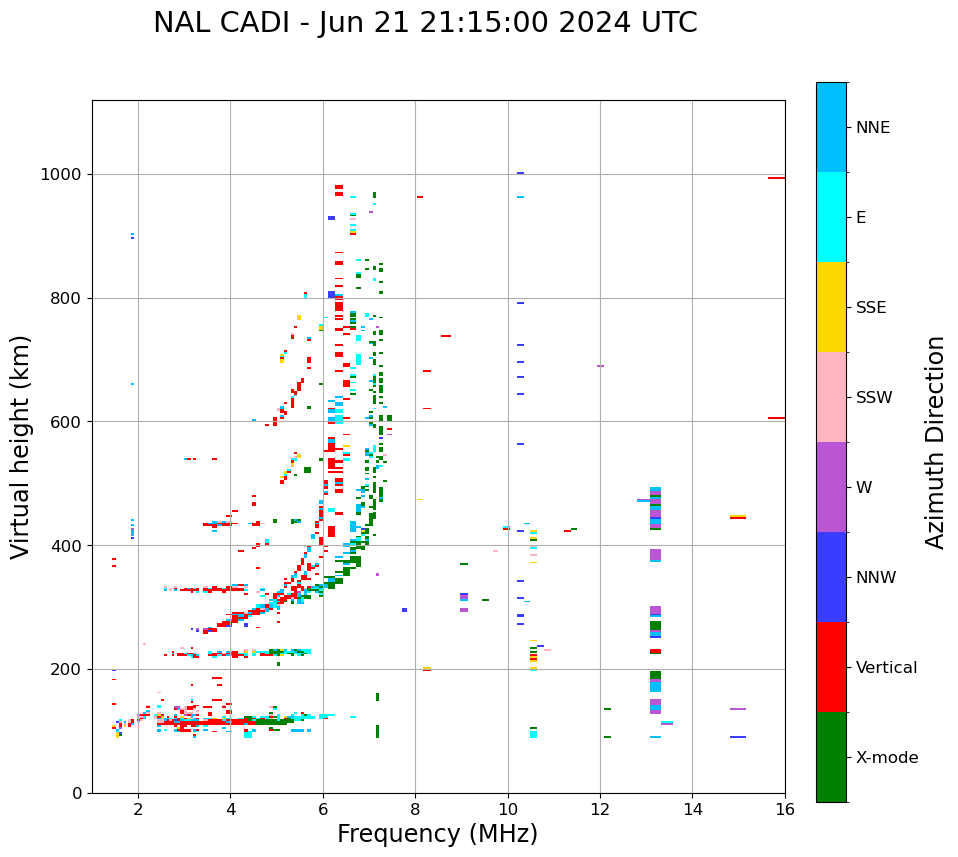 NAL CADI - Jun 21 21:15:00 2024 UTC

Virtual height (km)

1000
800
600
400
200
0

2
4
6
8
10
12
14
16

Frequency (MHz)

NNE
E
SSE
SSW
W
NNW
Vertical
X-mode

Azimuth Direction